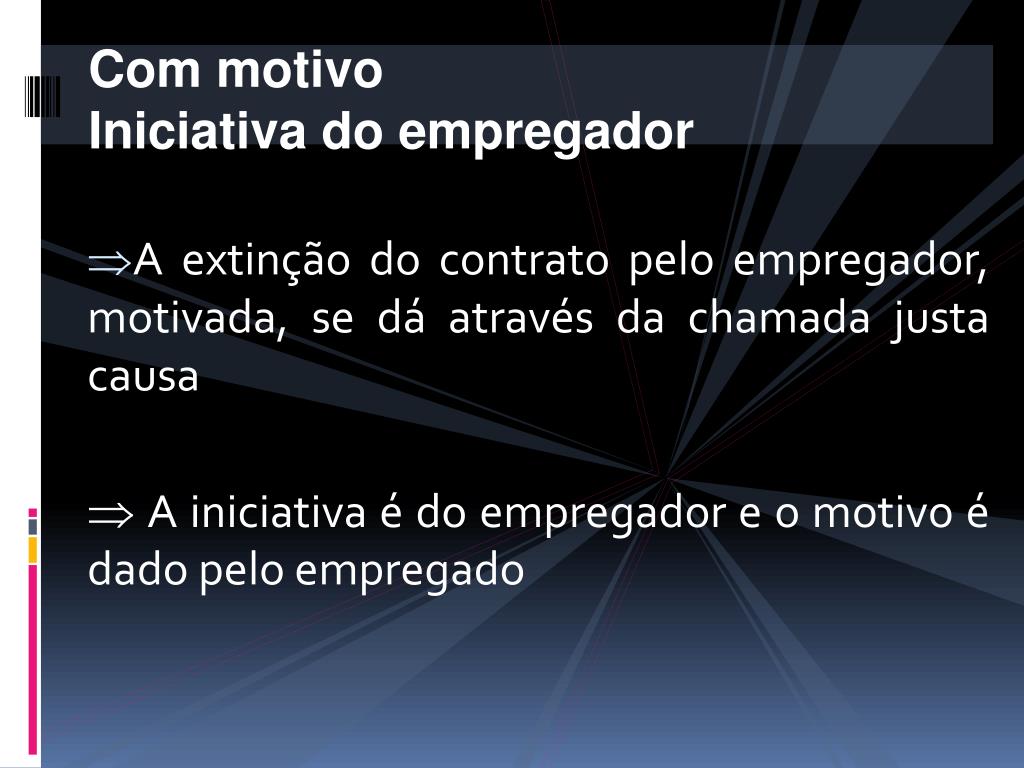 Com motivo
Iniciativa do empregador

$\Rightarrow$A extinção do contrato pelo empregador, motivada, se dá através da chamada justa causa

$\Rightarrow$ A iniciativa é do empregador e o motivo é dado pelo empregado